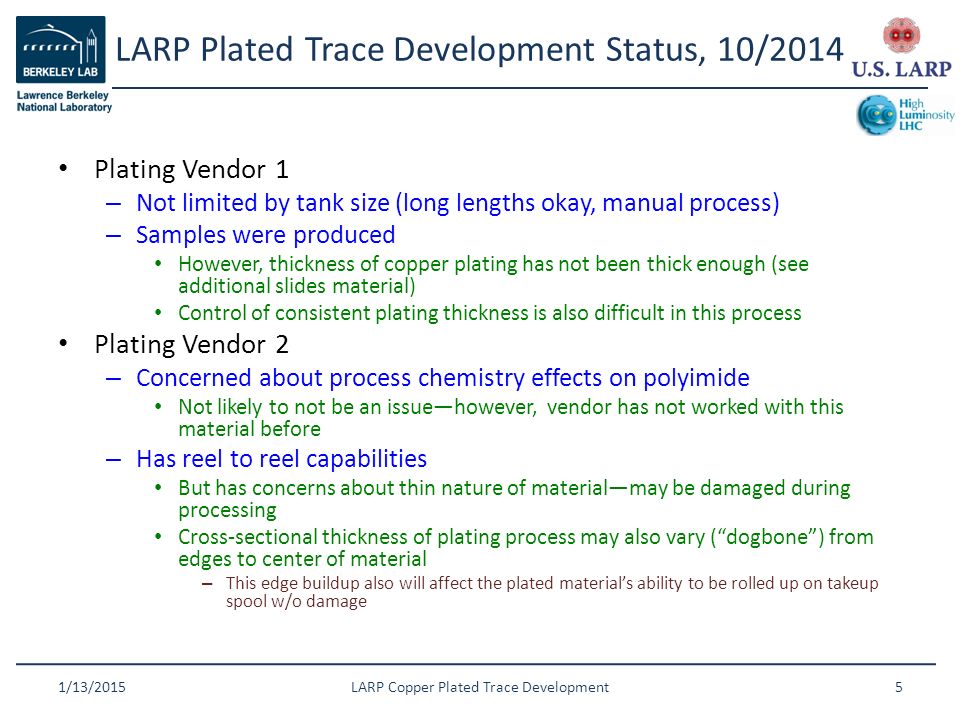 BERKELEY LAB
Lawrence Berkeley National Laboratory

LARP Plated Trace Development Status, 10/2014

U.S. LARP
High Luminosity LHC

• Plating Vendor 1
– Not limited by tank size (long lengths okay, manual process)
– Samples were produced
• However, thickness of copper plating has not been thick enough (see additional slides material)
• Control of consistent plating thickness is also difficult in this process
• Plating Vendor 2
– Concerned about process chemistry effects on polyimide
• Not likely to not be an issue—however, vendor has not worked with this material before
– Has reel to reel capabilities
• But has concerns about thin nature of material—may be damaged during processing
• Cross-sectional thickness of plating process may also vary (“dogbone”) from edges to center of material
– This edge buildup also will affect the plated material’s ability to be rolled up on takeup spool w/o damage

1/13/2015
LARP Copper Plated Trace Development
5